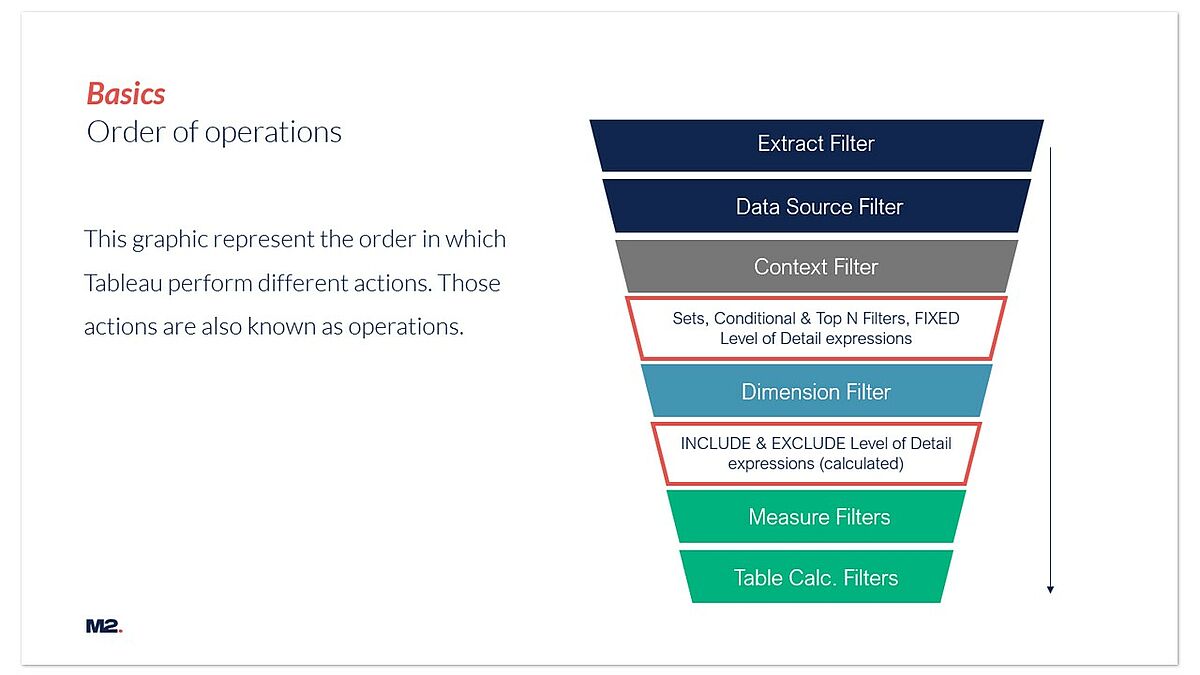 Basics
Order of operations

This graphic represent the order in which Tableau perform different actions. Those actions are also known as operations.

Extract Filter

Data Source Filter

Context Filter

Sets, Conditional & Top N Filters, FIXED Level of Detail expressions

Dimension Filter

INCLUDE & EXCLUDE Level of Detail expressions (calculated)

Measure Filters

Table Calc. Filters

M2.